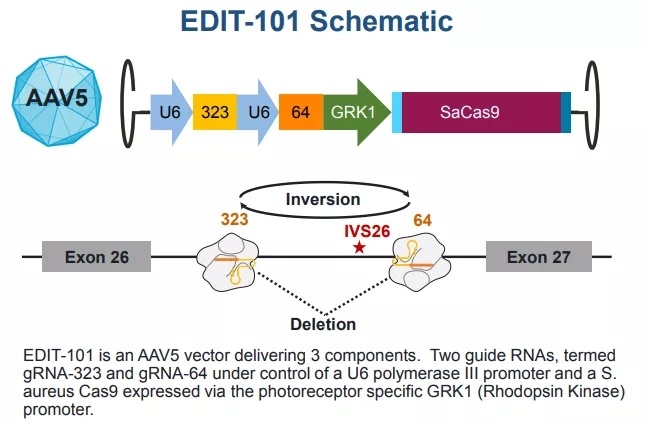 EDIT-101 Schematic

AAV5

U6
323
U6
64
GRK1
SaCas9

Inversion

323
IVS26
64

Exon 26
Exon 27

Deletion

EDIT-101 is an AAV5 vector delivering 3 components. Two guide RNAs, termed gRNA-323 and gRNA-64 under control of a U6 polymerase III promoter and a S. aureus Cas9 expressed via the photoreceptor specific GRK1 (Rhodopsin Kinase) promoter.